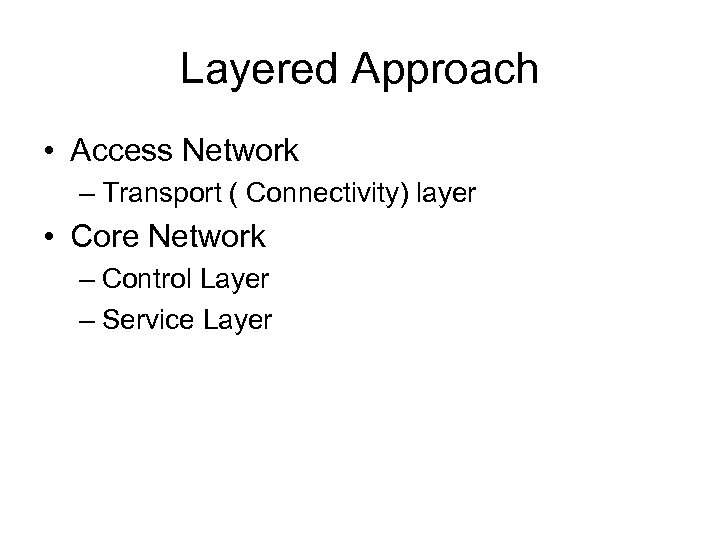 Layered Approach

• Access Network
– Transport ( Connectivity) layer
• Core Network
– Control Layer
– Service Layer